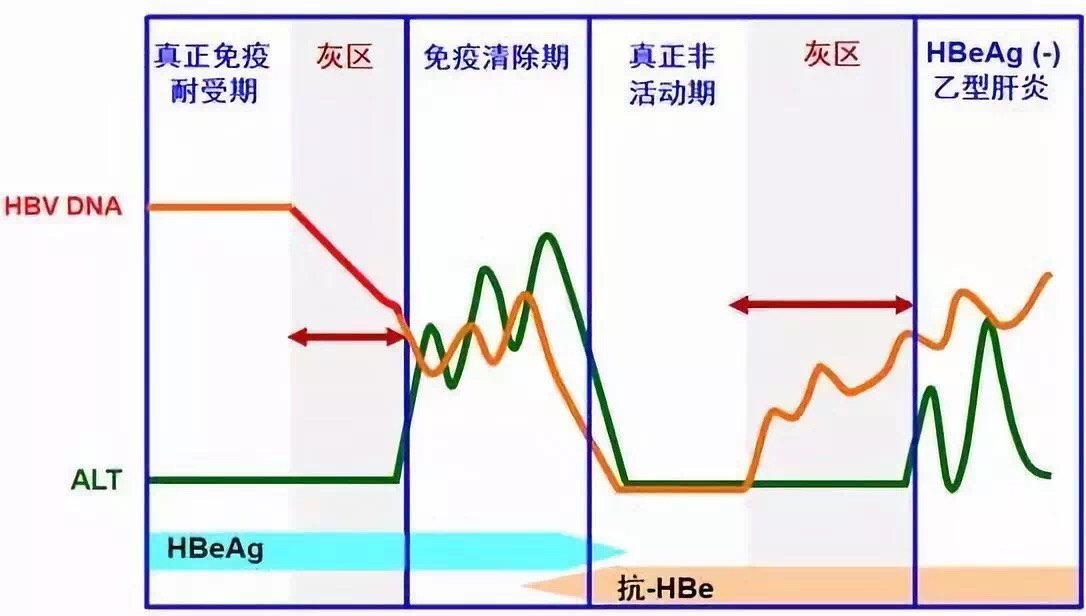 真正免疫耐受期

灰区

免疫清除期

真正非活动期

灰区

HBeAg (-) 乙型肝炎

HBV DNA

ALT

HBeAg

抗-HBe